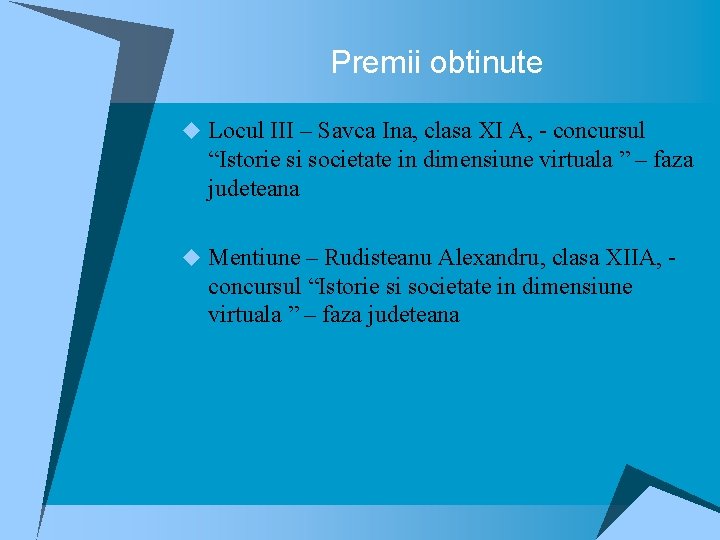 Premii obtinute

Locul III – Savca Ina, clasa XI A, - concursul “Istorie si societate in dimensiune virtuala ” – faza judeteana

Mentiune – Rudisteanu Alexandru, clasa XIIA, - concursul “Istorie si societate in dimensiune virtuala ” – faza judeteana